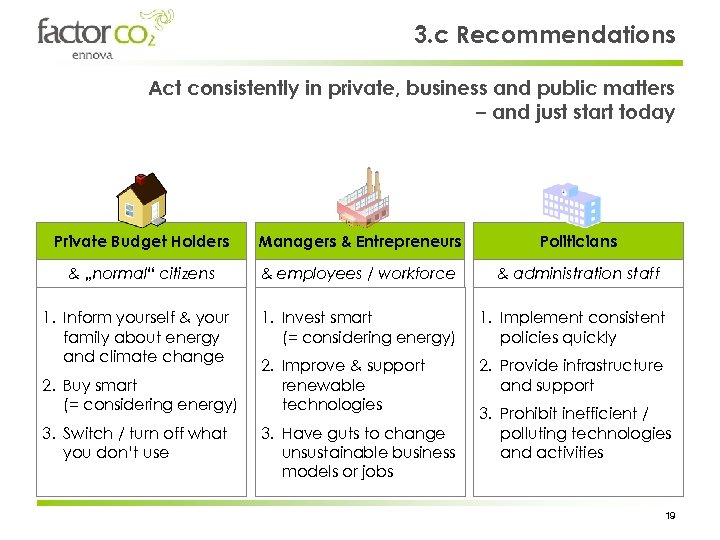 factor $CO_2$
ennova

3.c Recommendations

Act consistently in private, business and public matters – and just start today

Private Budget Holders

& „normal“ citizens

1. Inform yourself & your family about energy and climate change
2. Buy smart (= considering energy)
3. Switch / turn off what you don't use

Managers & Entrepreneurs

& employees / workforce

1. Invest smart (= considering energy)
2. Improve & support renewable technologies
3. Have guts to change unsustainable business models or jobs

Politicians

& administration staff

1. Implement consistent policies quickly
2. Provide infrastructure and support
3. Prohibit inefficient / polluting technologies and activities

19